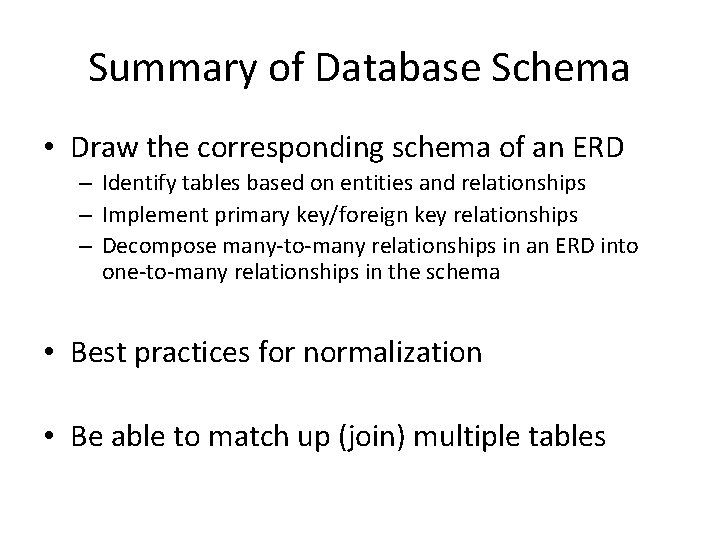 Summary of Database Schema

• Draw the corresponding schema of an ERD
– Identify tables based on entities and relationships
– Implement primary key/foreign key relationships
– Decompose many-to-many relationships in an ERD into one-to-many relationships in the schema

• Best practices for normalization

• Be able to match up (join) multiple tables